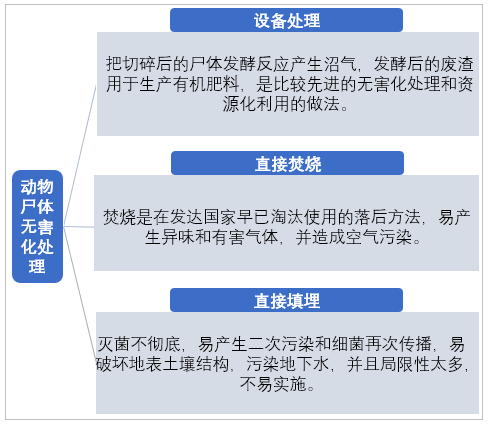 动物尸体无害化处理

设备处理

把切碎后的尸体发酵反应产生沼气，发酵后的废渣用于生产有机肥料，是比较先进的无害化处理和资源化利用的做法。

直接焚烧

焚烧是在发达国家早已淘汰使用的落后方法，易产生异味和有害气体，并造成空气污染。

直接填埋

灭菌不彻底，易产生二次污染和细菌再次传播，易破坏地表土壤结构，污染地下水，并且局限性太多，不易实施。